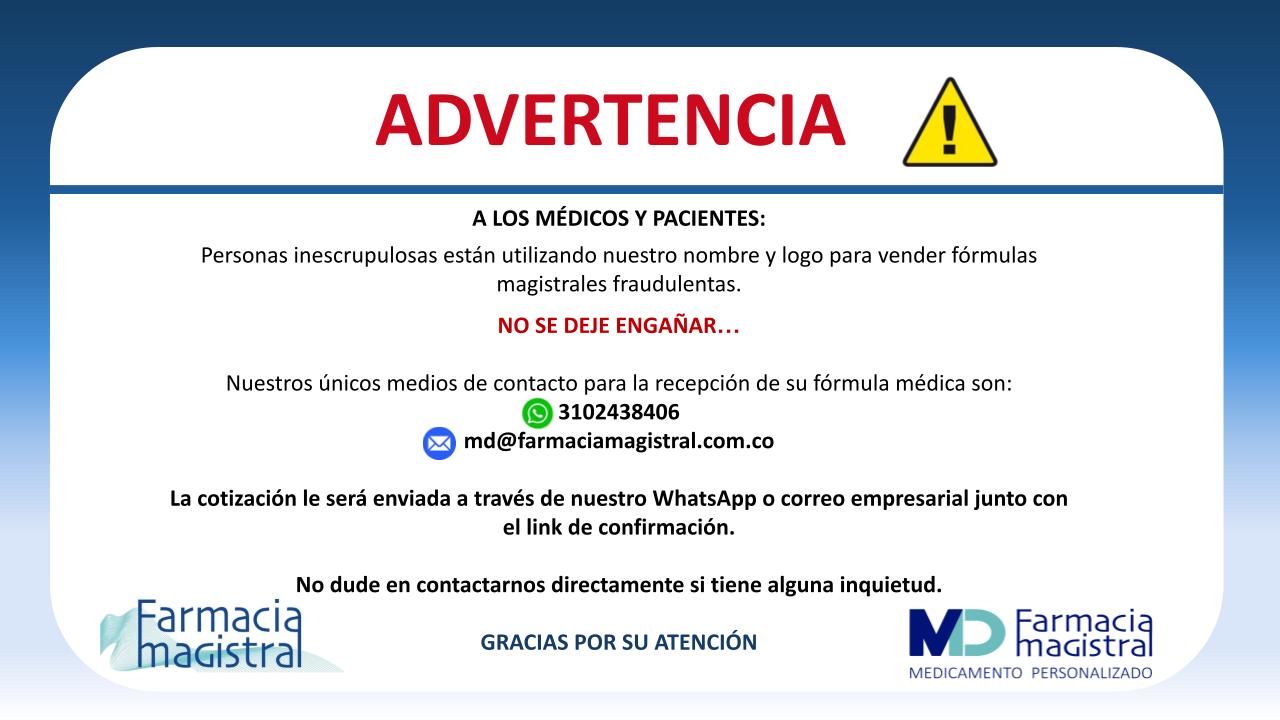 ADVERTENCIA

A LOS MÉDICOS Y PACIENTES:

Personas inescrupulosas están utilizando nuestro nombre y logo para vender fórmulas magistrales fraudulentas.

NO SE DEJE ENGAÑAR…

Nuestros únicos medios de contacto para la recepción de su fórmula médica son:
3102438406
md@farmaciamagistral.com.co

La cotización le será enviada a través de nuestro WhatsApp o correo empresarial junto con el link de confirmación.

No dude en contactarnos directamente si tiene alguna inquietud.

Farmacia magistral

GRACIAS POR SU ATENCIÓN

MD Farmacia magistral
MEDICAMENTO PERSONALIZADO